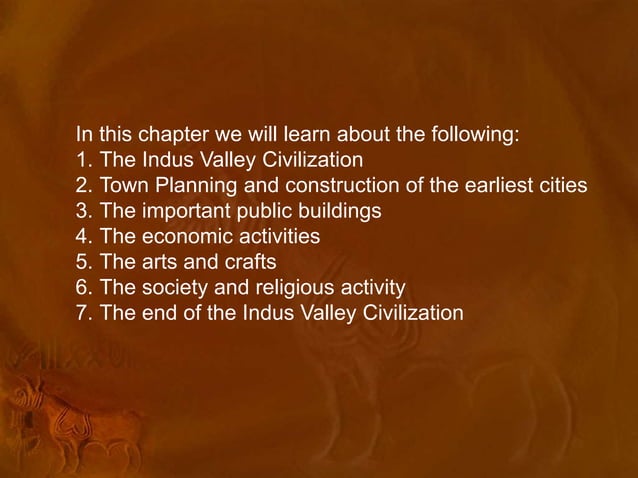 In this chapter we will learn about the following:
1. The Indus Valley Civilization
2. Town Planning and construction of the earliest cities
3. The important public buildings
4. The economic activities
5. The arts and crafts
6. The society and religious activity
7. The end of the Indus Valley Civilization